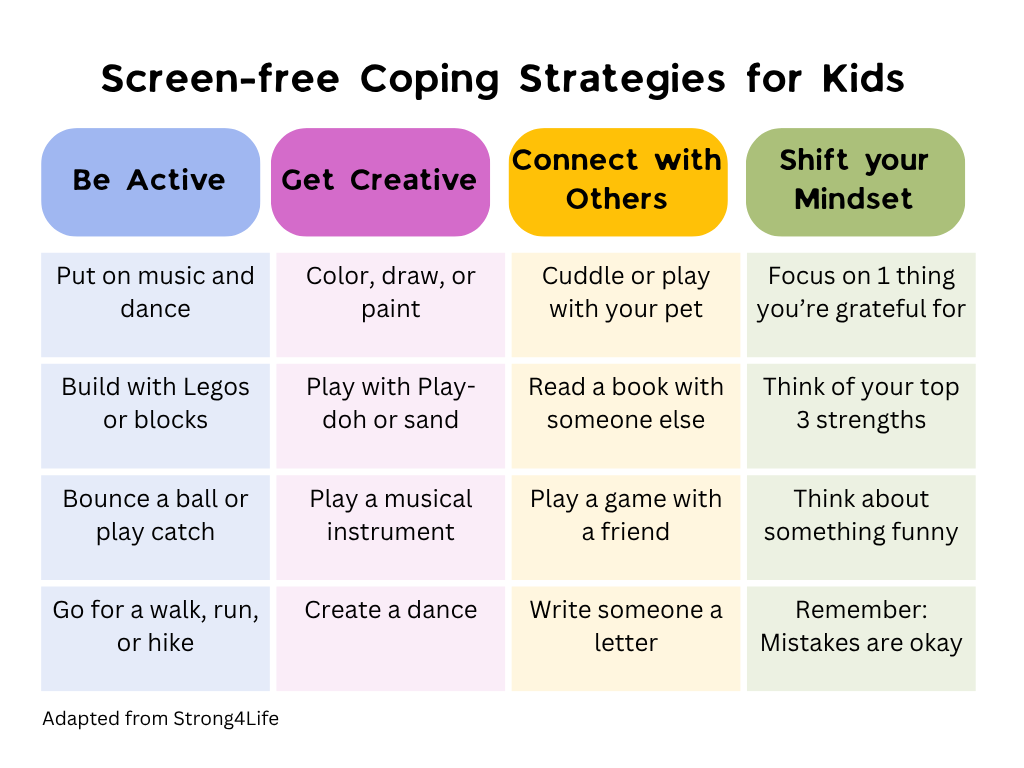 Screen-free Coping Strategies for Kids

| Be Active | Get Creative | Connect with Others | Shift your Mindset |
|---|---|---|---|
| Put on music and dance | Color, draw, or paint | Cuddle or play with your pet | Focus on 1 thing you're grateful for |
| Build with Legos or blocks | Play with Play-doh or sand | Read a book with someone else | Think of your top 3 strengths |
| Bounce a ball or play catch | Play a musical instrument | Play a game with a friend | Think about something funny |
| Go for a walk, run, or hike | Create a dance | Write someone a letter | Remember: Mistakes are okay |

Adapted from Strong4Life